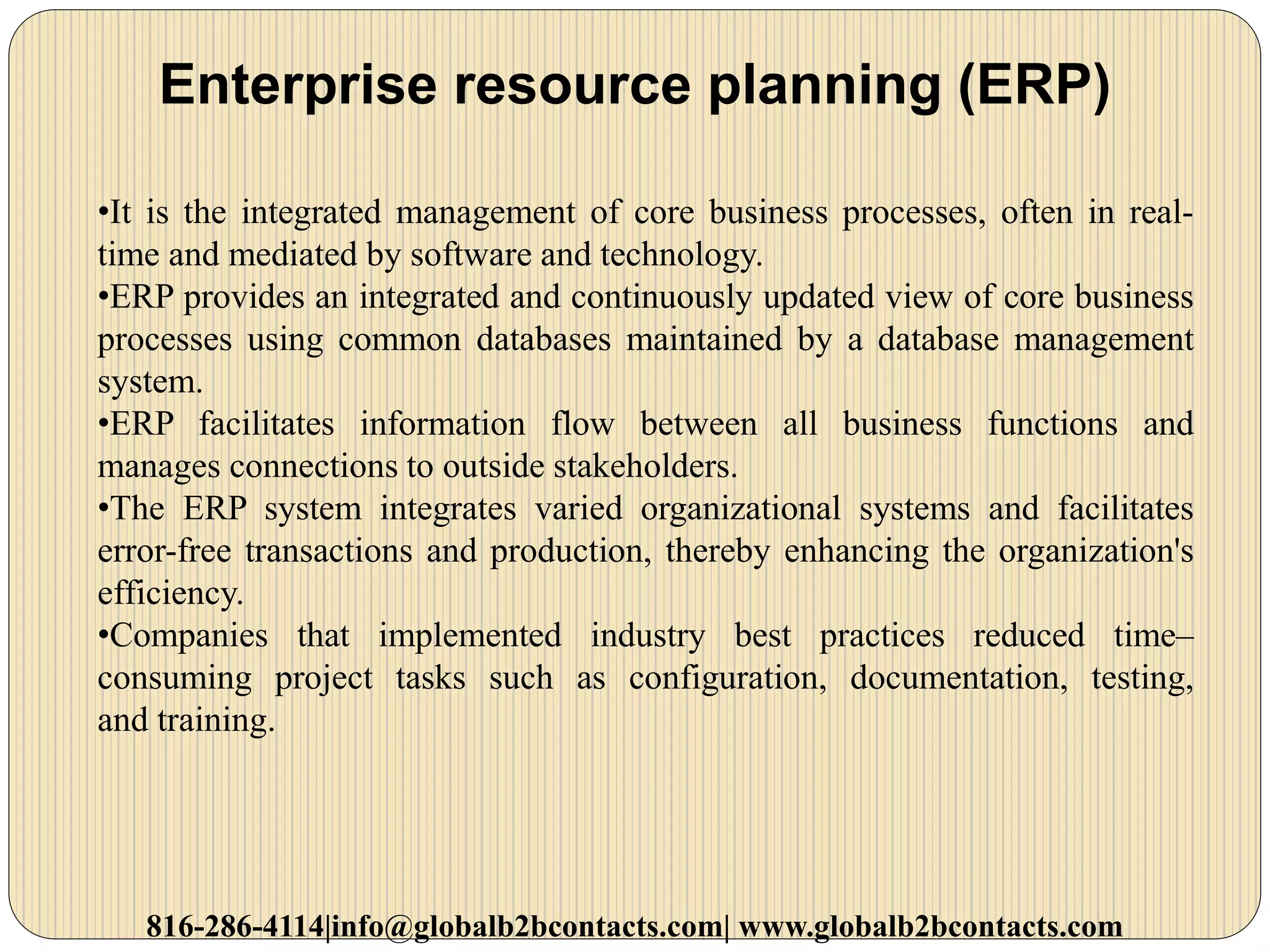 Enterprise resource planning (ERP)

•It is the integrated management of core business processes, often in real-time and mediated by software and technology.
•ERP provides an integrated and continuously updated view of core business processes using common databases maintained by a database management system.
•ERP facilitates information flow between all business functions and manages connections to outside stakeholders.
•The ERP system integrates varied organizational systems and facilitates error-free transactions and production, thereby enhancing the organization's efficiency.
•Companies that implemented industry best practices reduced time–consuming project tasks such as configuration, documentation, testing, and training.

816-286-4114|info@globalb2bcontacts.com| www.globalb2bcontacts.com